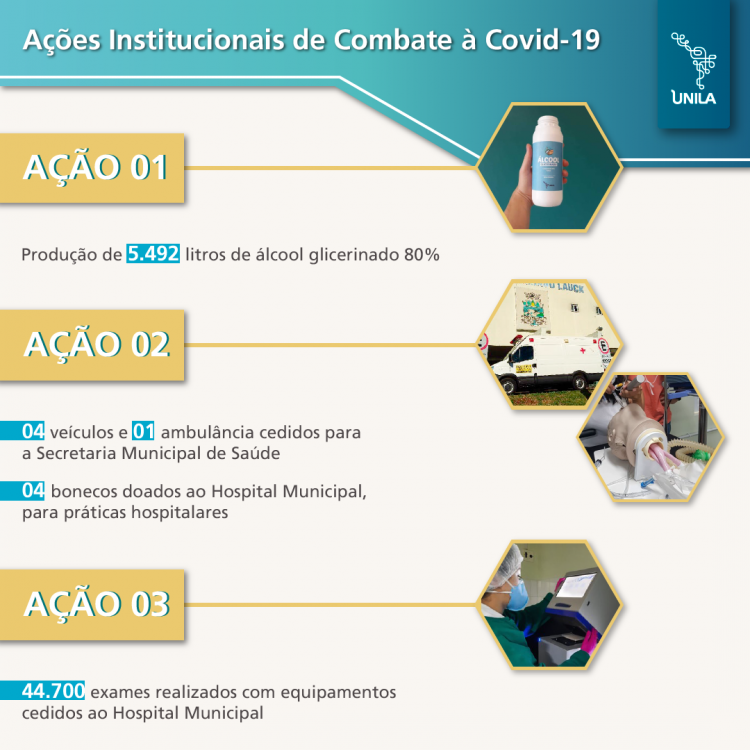 Ações Institucionais de Combate à Covid-19

UNILA

AÇÃO 01

ÁLCOOL

Produção de 5.492 litros de álcool glicerinado 80%

AÇÃO 02

LAUCK

04 veículos e 01 ambulância cedidos para a Secretaria Municipal de Saúde

04 bonecos doados ao Hospital Municipal, para práticas hospitalares

AÇÃO 03

44.700 exames realizados com equipamentos cedidos ao Hospital Municipal